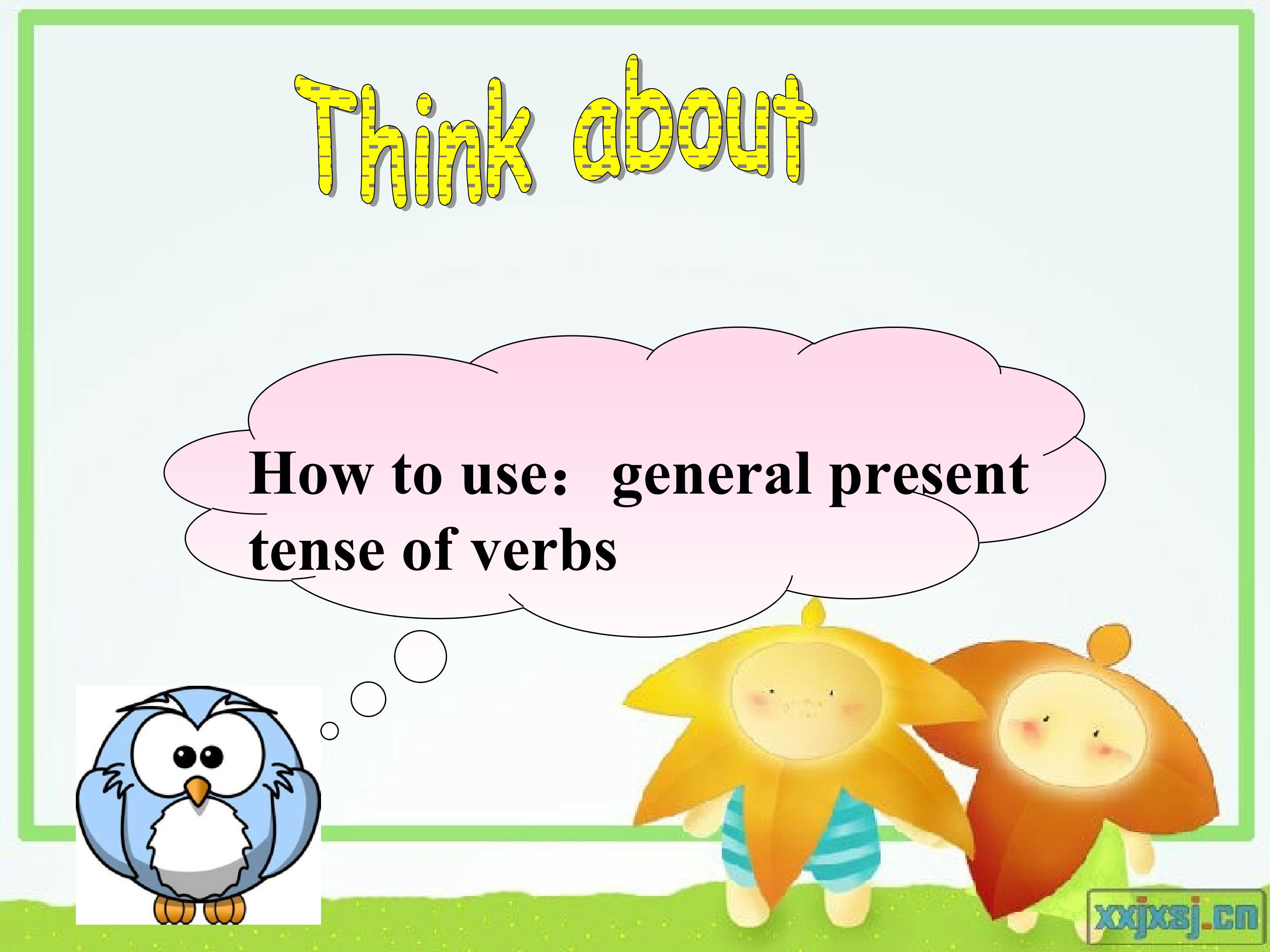 Think about

How to use： general present tense of verbs

xxjxsj.cn